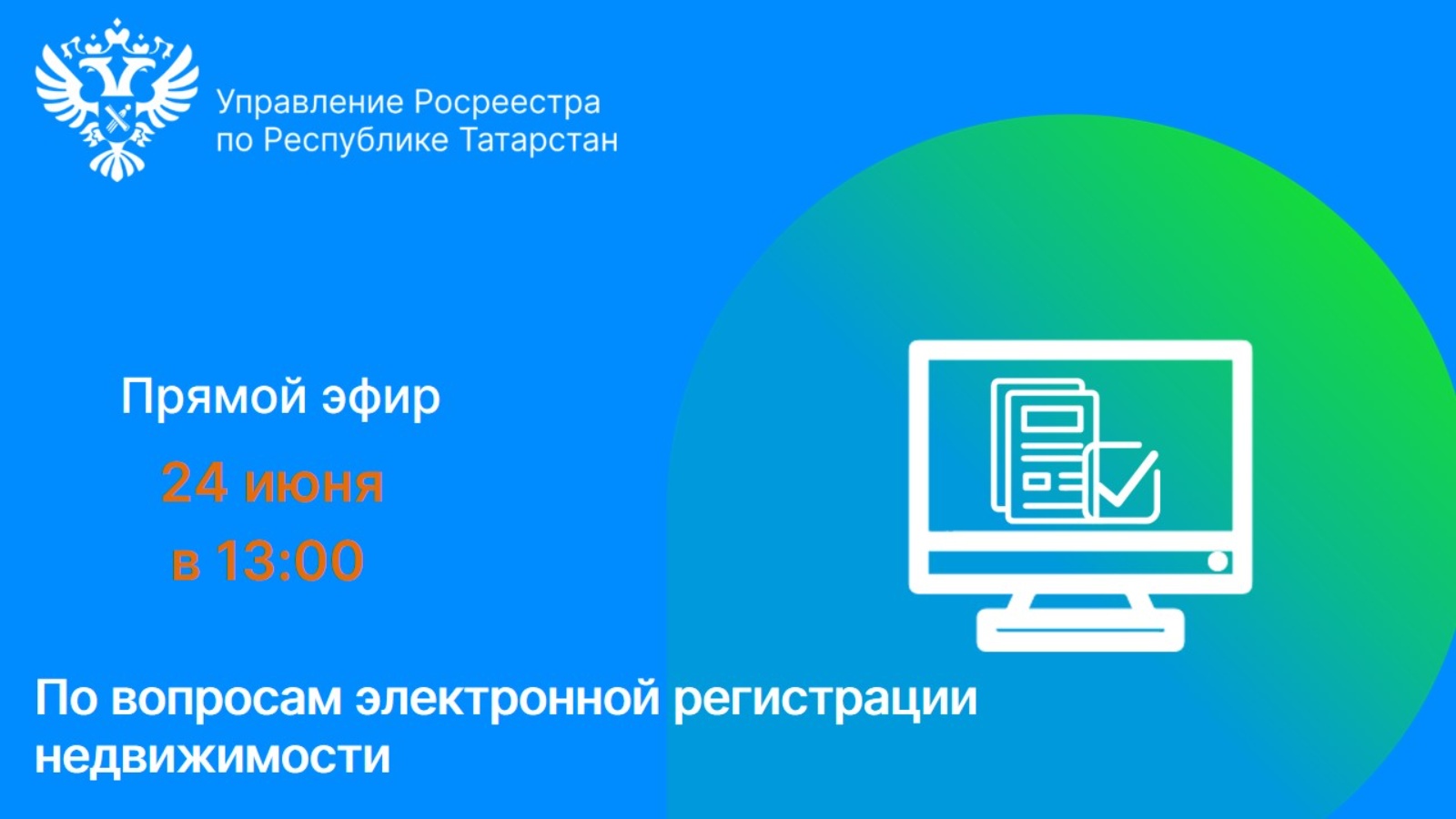 Управление Росреестра
по Республике Татарстан

Прямой эфир

24 июня
в 13:00

По вопросам электронной регистрации недвижимости